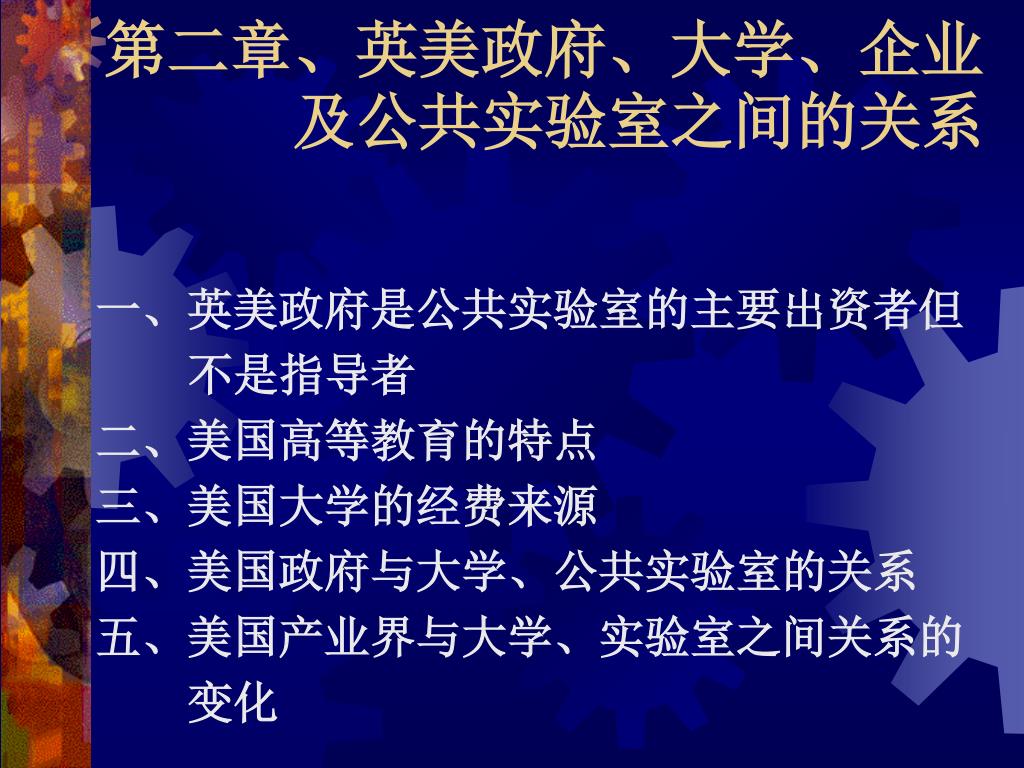 第二章、英美政府、大学、企业及公共实验室之间的关系

一、英美政府是公共实验室的主要出资者但不是指导者
二、美国高等教育的特点
三、美国大学的经费来源
四、美国政府与大学、公共实验室的关系
五、美国产业界与大学、实验室之间关系的变化